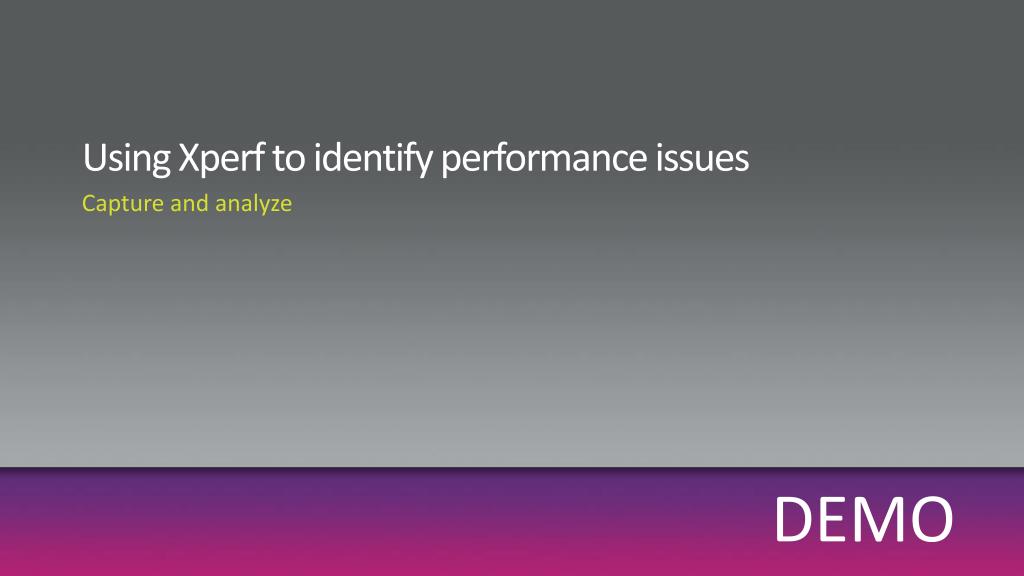 Using Xperf to identify performance issues
Capture and analyze

DEMO